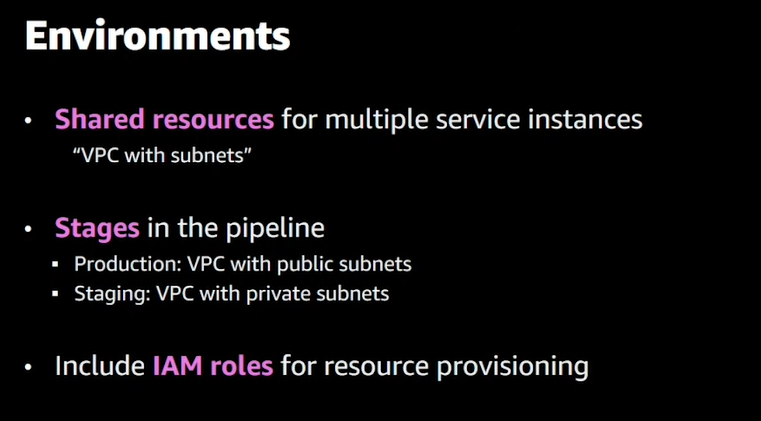 Environments

• Shared resources for multiple service instances
"VPC with subnets"

• Stages in the pipeline
▪ Production: VPC with public subnets
▪ Staging: VPC with private subnets

• Include IAM roles for resource provisioning